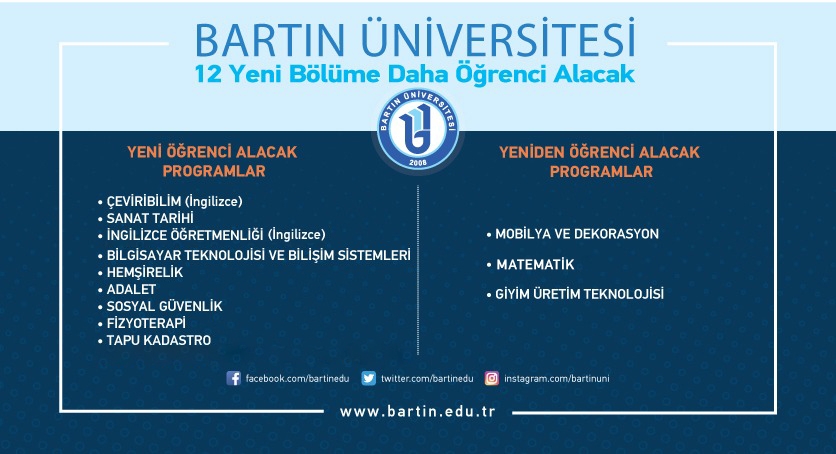 BARTIN ÜNİVERSİTESİ
12 Yeni Bölüme Daha Öğrenci Alacak

BARTIN ÜNİVERSİTESİ
2008

YENİ ÖĞRENCİ ALACAK PROGRAMLAR

• ÇEVİRİBİLİM (İngilizce)
• SANAT TARİHİ
• İNGİLİZCE ÖĞRETMENLİĞİ (İngilizce)
• BİLGİSAYAR TEKNOLOJİSİ VE BİLİŞİM SİSTEMLERİ
• HEMŞİRELİK
• ADALET
• SOSYAL GÜVENLİK
• FİZYOTERAPİ
• TAPU KADASTRO

YENİDEN ÖĞRENCİ ALACAK PROGRAMLAR

• MOBİLYA VE DEKORASYON
• MATEMATİK
• GİYİM ÜRETİM TEKNOLOJİSİ

facebook.com/bartinedu twitter.com/bartinedu instagram.com/bartinuni

www.bartin.edu.tr